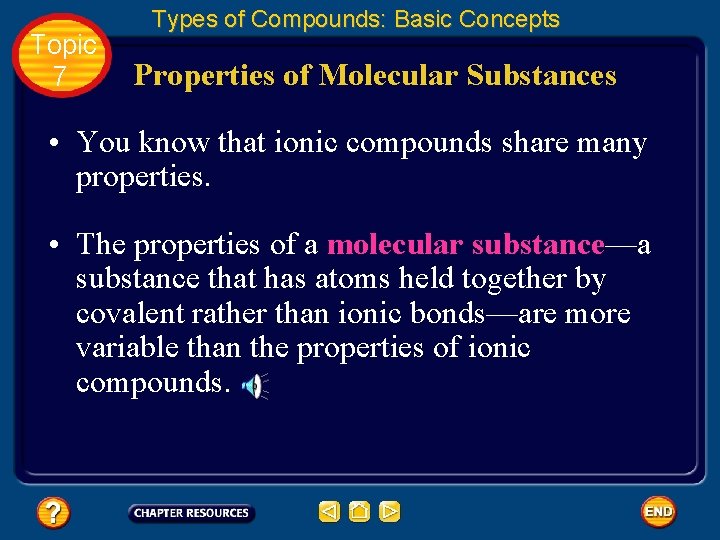 Types of Compounds: Basic Concepts

Topic 7

Properties of Molecular Substances

• You know that ionic compounds share many properties.

• The properties of a molecular substance—a substance that has atoms held together by covalent rather than ionic bonds—are more variable than the properties of ionic compounds.

?

CHAPTER RESOURCES

END